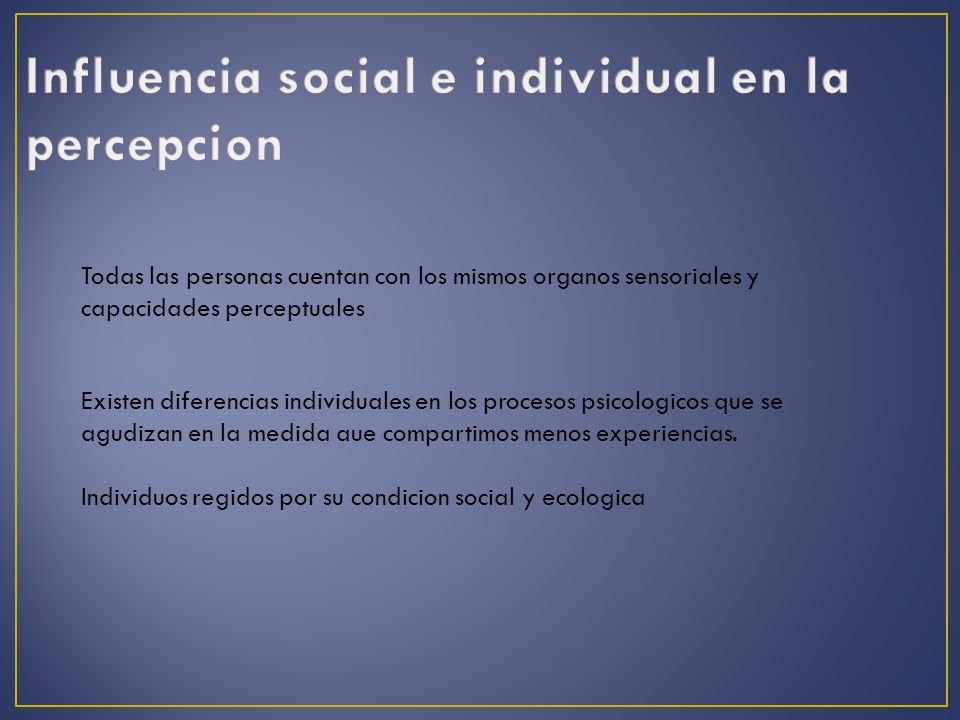 Influencia social e individual en la percepcion

Todas las personas cuentan con los mismos organos sensoriales y capacidades perceptuales

Existen diferencias individuales en los procesos psicologicos que se agudizan en la medida aue compartimos menos experiencias.

Individuos regidos por su condicion social y ecologica